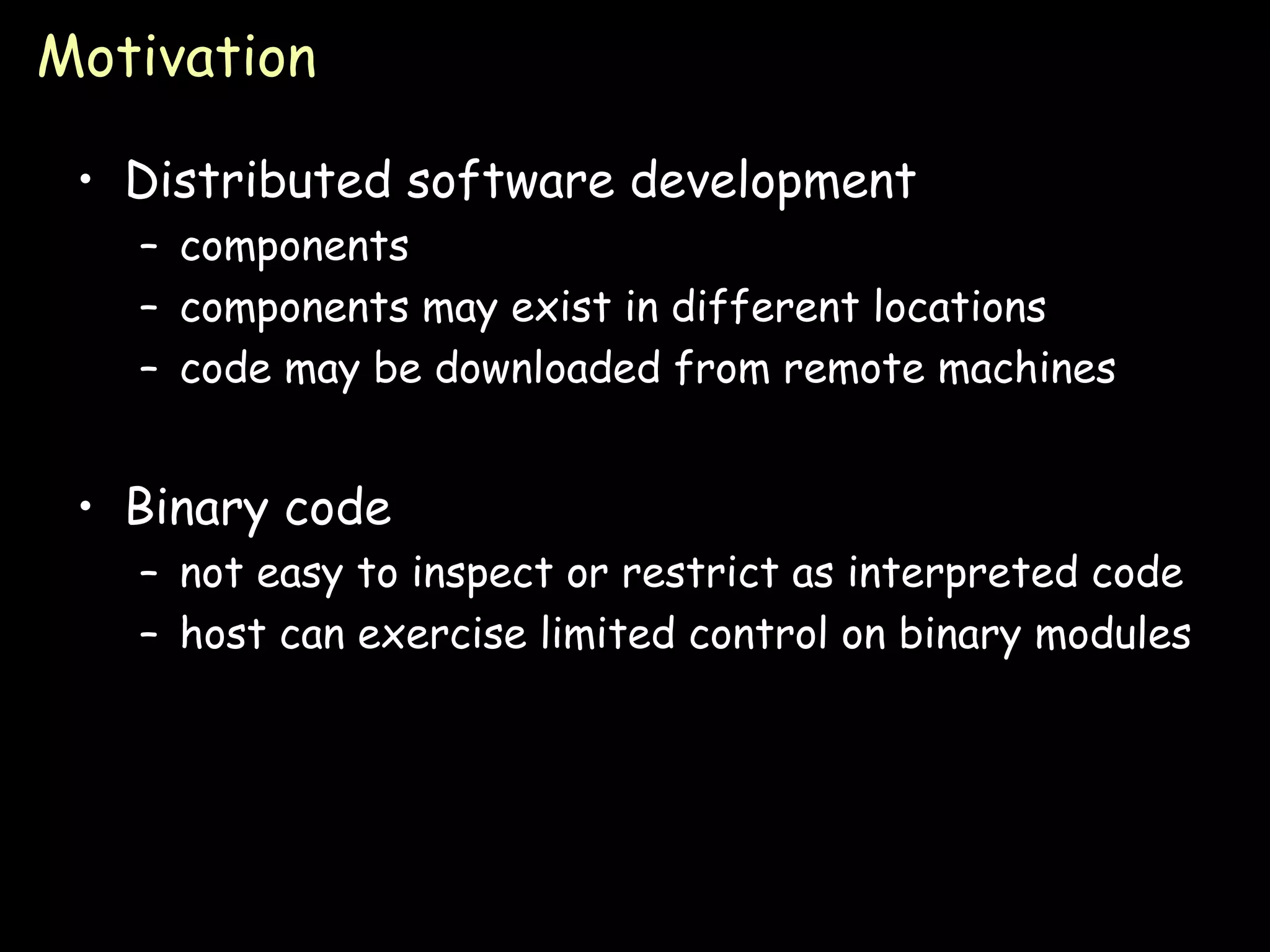 Motivation

• Distributed software development
– components
– components may exist in different locations
– code may be downloaded from remote machines

• Binary code
– not easy to inspect or restrict as interpreted code
– host can exercise limited control on binary modules